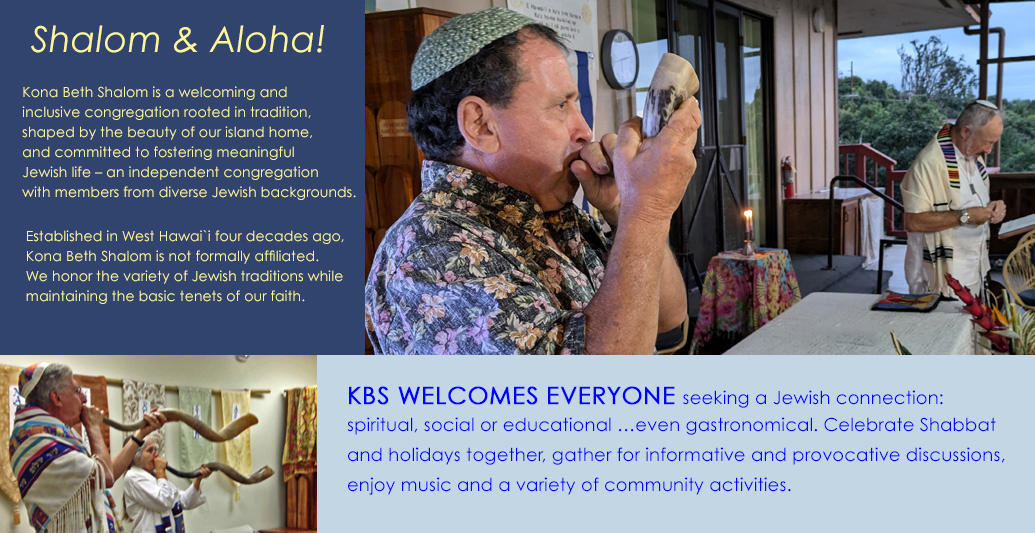 Shalom & Aloha!

Kona Beth Shalom is a welcoming and inclusive congregation rooted in tradition, shaped by the beauty of our island home, and committed to fostering meaningful Jewish life – an independent congregation with members from diverse Jewish backgrounds.

Established in West Hawai`i four decades ago, Kona Beth Shalom is not formally affiliated. We honor the variety of Jewish traditions while maintaining the basic tenets of our faith.

KBS WELCOMES EVERYONE seeking a Jewish connection: spiritual, social or educational ...even gastronomical. Celebrate Shabbat and holidays together, gather for informative and provocative discussions, enjoy music and a variety of community activities.